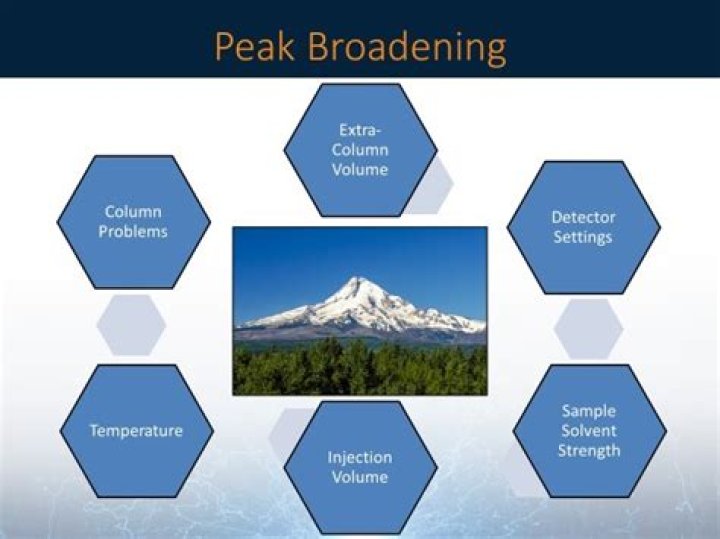 Peak Broadening

Extra-Column Volume

Column Problems

Detector Settings

Temperature

Injection Volume

Sample Solvent Strength